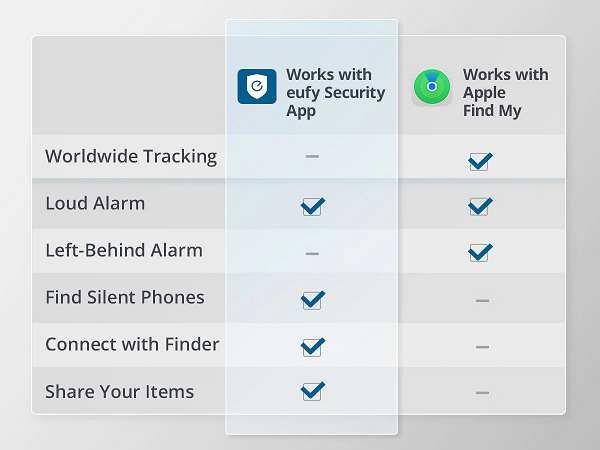 | | Works with eufy Security App | Works with Apple Find My |
|---|---|---|
| Worldwide Tracking | – | ✓ |
| Loud Alarm | ✓ | ✓ |
| Left-Behind Alarm | – | ✓ |
| Find Silent Phones | ✓ | – |
| Connect with Finder | ✓ | – |
| Share Your Items | ✓ | – |